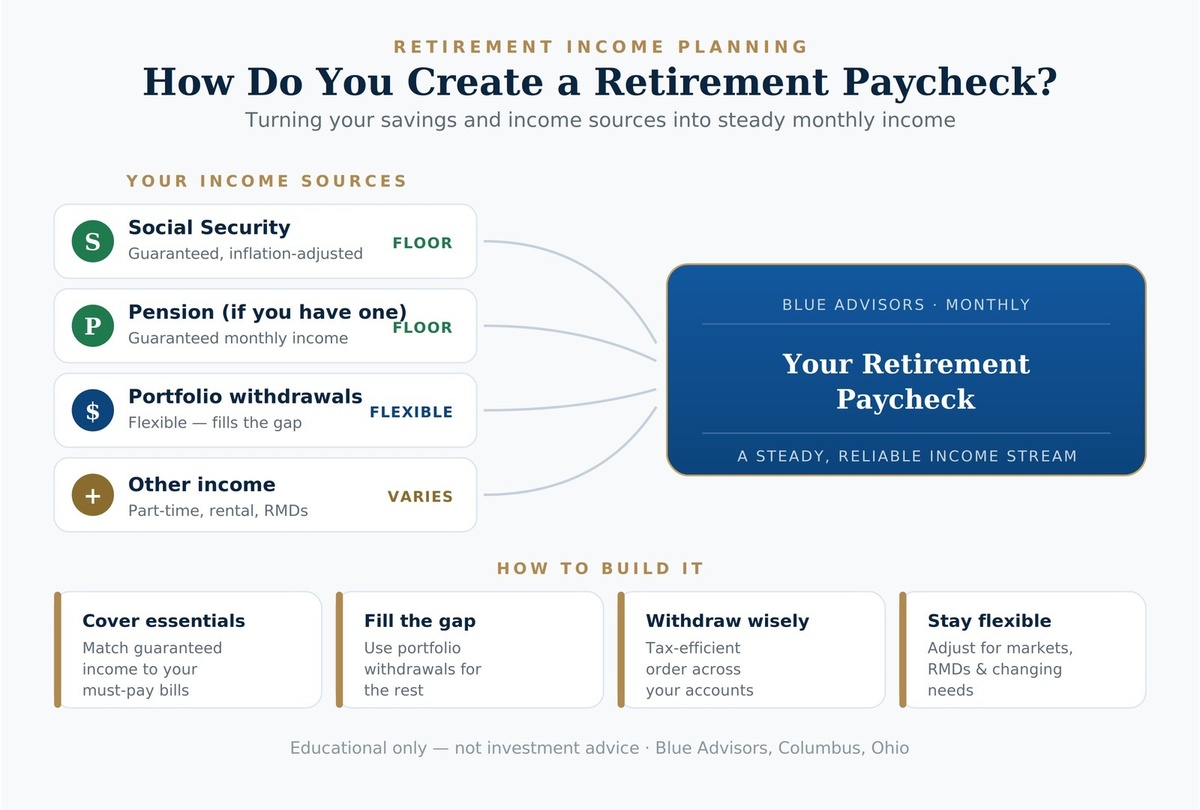 RETIREMENT INCOME PLANNING

How Do You Create a Retirement Paycheck?

Turning your savings and income sources into steady monthly income

YOUR INCOME SOURCES

S Social Security
Guaranteed, inflation-adjusted
FLOOR

P Pension (if you have one)
Guaranteed monthly income
FLOOR

$ Portfolio withdrawals
Flexible — fills the gap
FLEXIBLE

+ Other income
Part-time, rental, RMDs
VARIES

BLUE ADVISORS · MONTHLY

Your Retirement Paycheck

A STEADY, RELIABLE INCOME STREAM

HOW TO BUILD IT

Cover essentials
Match guaranteed income to your must-pay bills

Fill the gap
Use portfolio withdrawals for the rest

Withdraw wisely
Tax-efficient order across your accounts

Stay flexible
Adjust for markets, RMDs & changing needs

Educational only — not investment advice · Blue Advisors, Columbus, Ohio